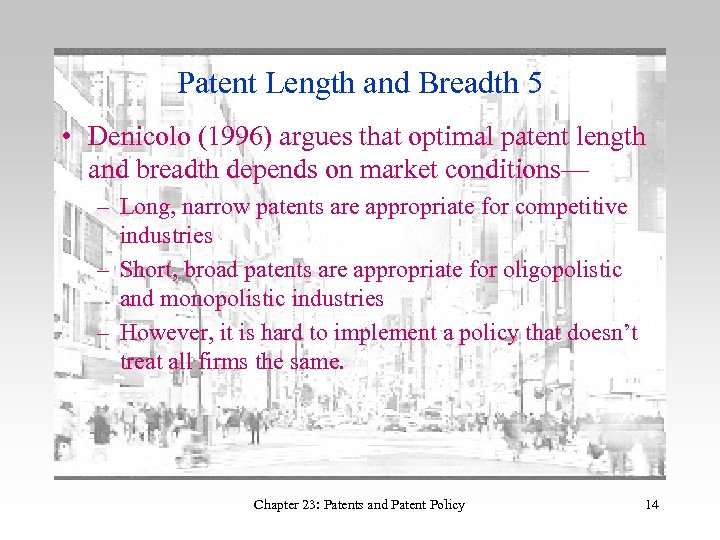 Patent Length and Breadth 5

• Denicolo (1996) argues that optimal patent length and breadth depends on market conditions—

– Long, narrow patents are appropriate for competitive industries

– Short, broad patents are appropriate for oligopolistic and monopolistic industries

– However, it is hard to implement a policy that doesn't treat all firms the same.

Chapter 23: Patents and Patent Policy

14